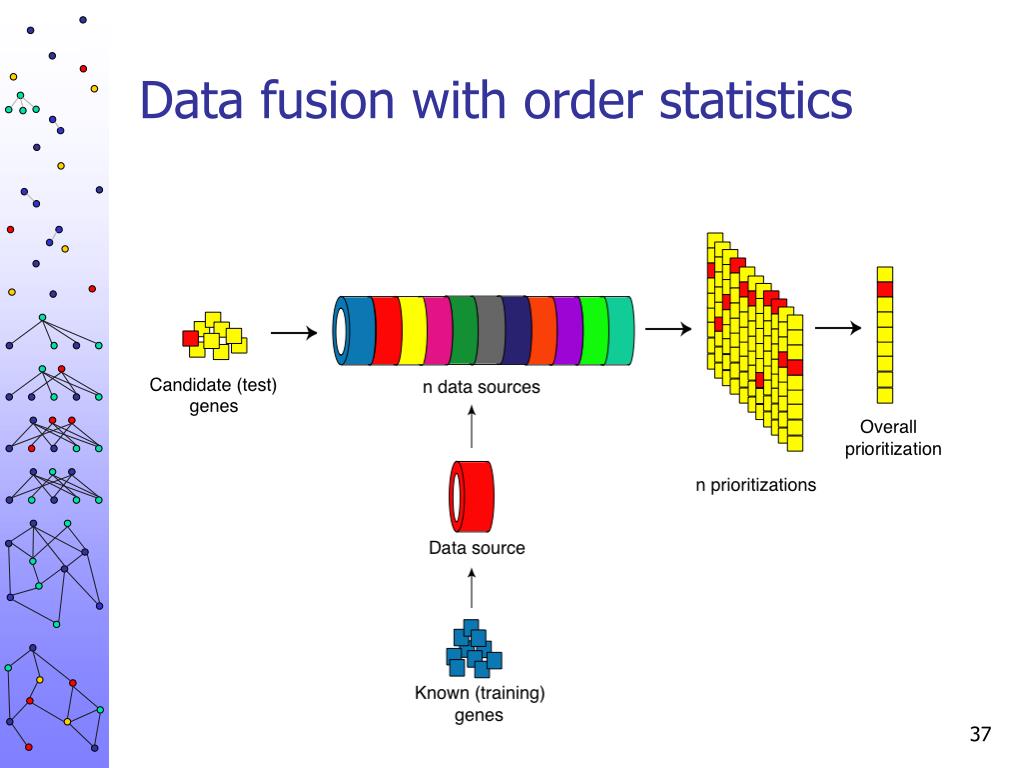 Data fusion with order statistics

Candidate (test) genes

n data sources

n prioritizations

Overall prioritization

Data source

Known (training) genes

37